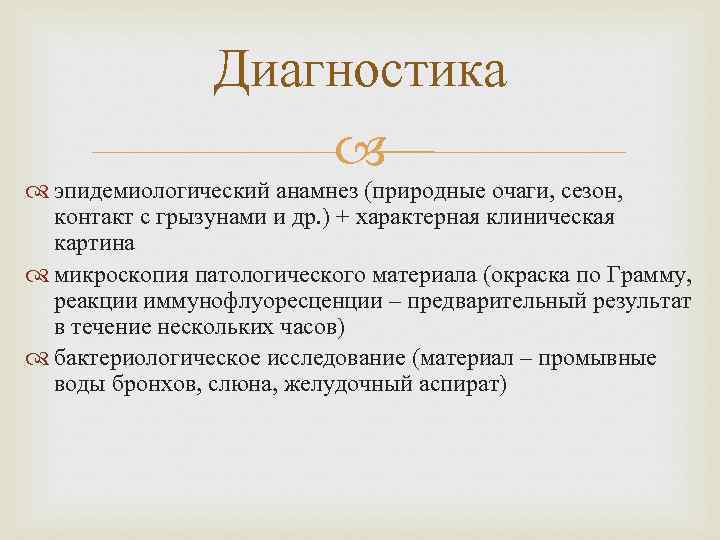 Диагностика

эпидемиологический анамнез (природные очаги, сезон, контакт с грызунами и др.) + характерная клиническая картина

микроскопия патологического материала (окраска по Грамму, реакции иммунофлуоресценции – предварительный результат в течение нескольких часов)

бактериологическое исследование (материал – промывные воды бронхов, слюна, желудочный аспират)